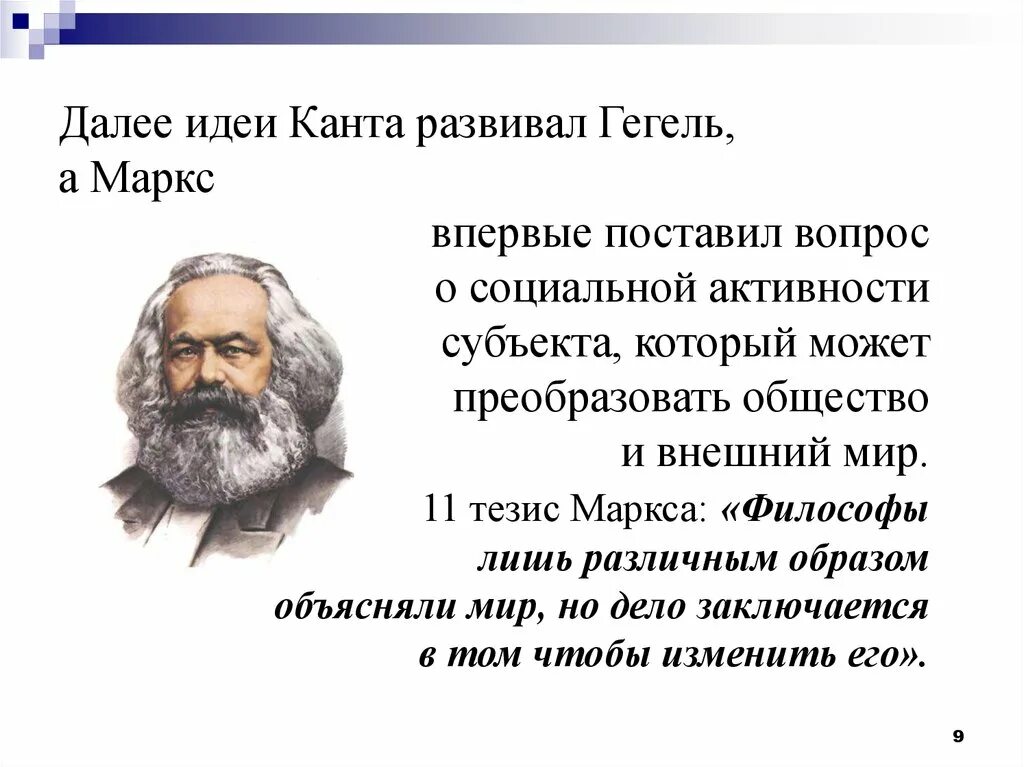 Далее идеи Канта развивал Гегель, а Маркс

впервые поставил вопрос о социальной активности субъекта, который может преобразовать общество и внешний мир.

11 тезис Маркса: «Философы лишь различным образом объясняли мир, но дело заключается в том чтобы изменить его».

9